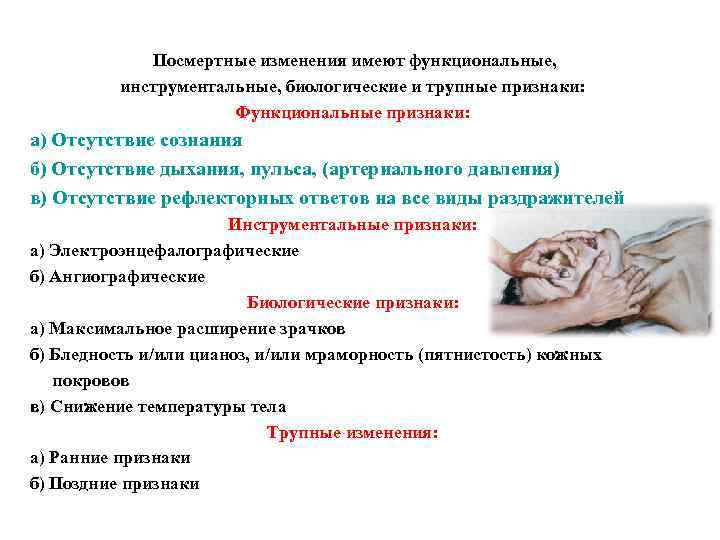 Посмертные изменения имеют функциональные, инструментальные, биологические и трупные признаки:

Функциональные признаки:

а) Отсутствие сознания

б) Отсутствие дыхания, пульса, (артериального давления)

в) Отсутствие рефлекторных ответов на все виды раздражителей

Инструментальные признаки:

а) Электроэнцефалографические

б) Ангиографические

Биологические признаки:

а) Максимальное расширение зрачков

б) Бледность и/или цианоз, и/или мраморность (пятнистость) кожных покровов

в) Снижение температуры тела

Трупные изменения:

а) Ранние признаки

б) Поздние признаки